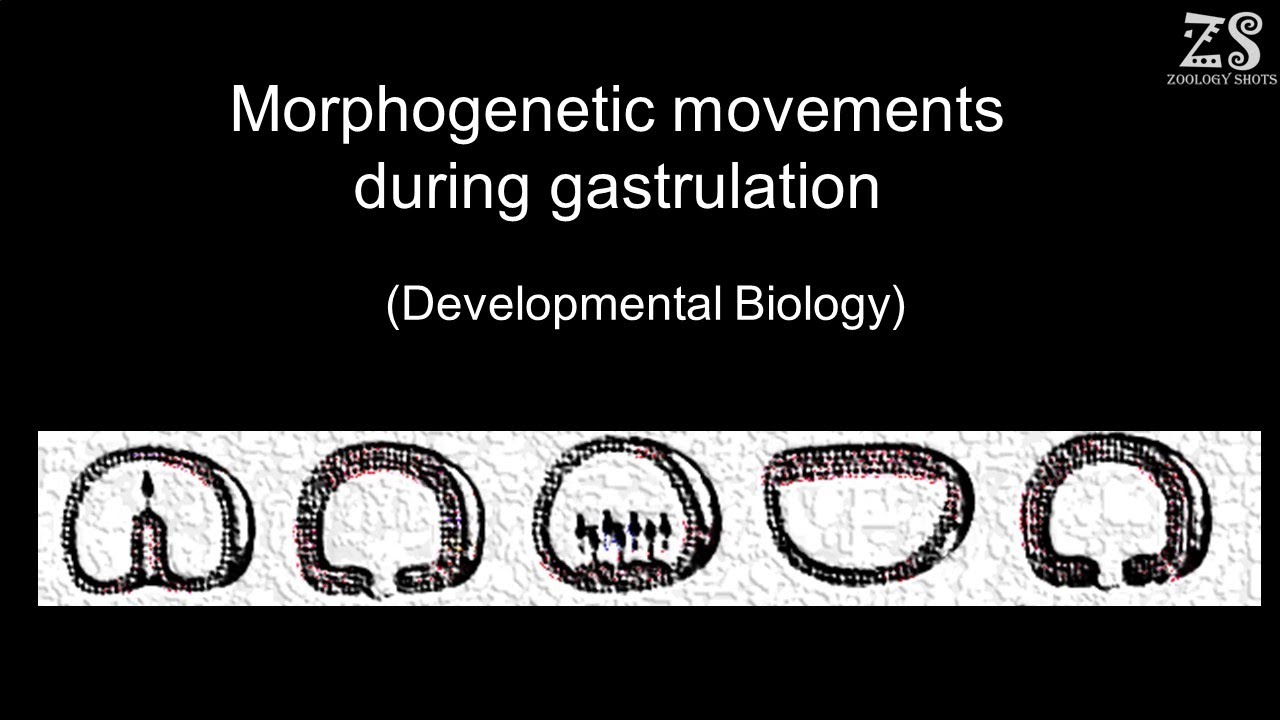 ZS
ZOOLOGY SHOTS

Morphogenetic movements during gastrulation

(Developmental Biology)